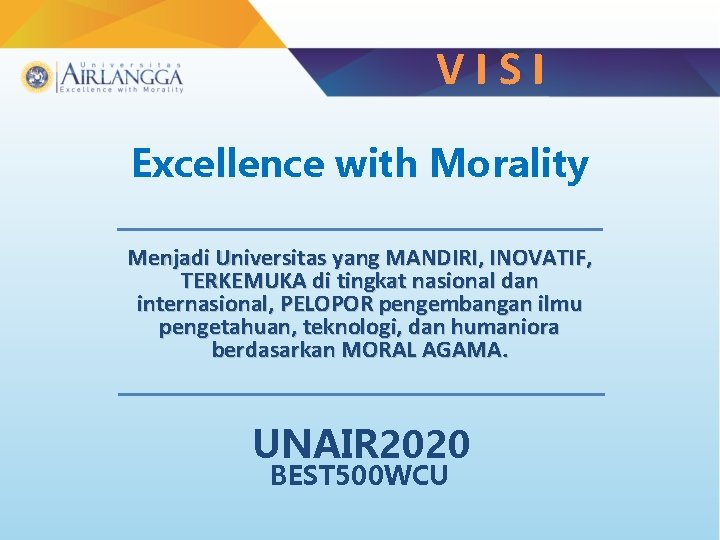 Universitas AIRLANGGA Excellence with Morality

VISI

Excellence with Morality

Menjadi Universitas yang MANDIRI, INOVATIF, TERKEMUKA di tingkat nasional dan internasional, PELOPOR pengembangan ilmu pengetahuan, teknologi, dan humaniora berdasarkan MORAL AGAMA.

UNAIR2020
BEST500WCU